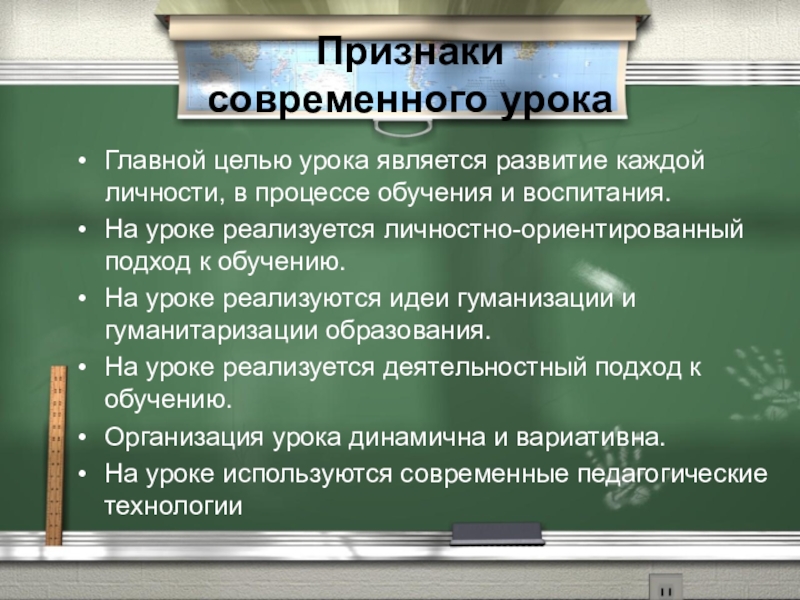 Признаки современного урока

• Главной целью урока является развитие каждой личности, в процессе обучения и воспитания.
• На уроке реализуется личностно-ориентированный подход к обучению.
• На уроке реализуются идеи гуманизации и гуманитаризации образования.
• На уроке реализуется деятельностный подход к обучению.
• Организация урока динамична и вариативна.
• На уроке используются современные педагогические технологии